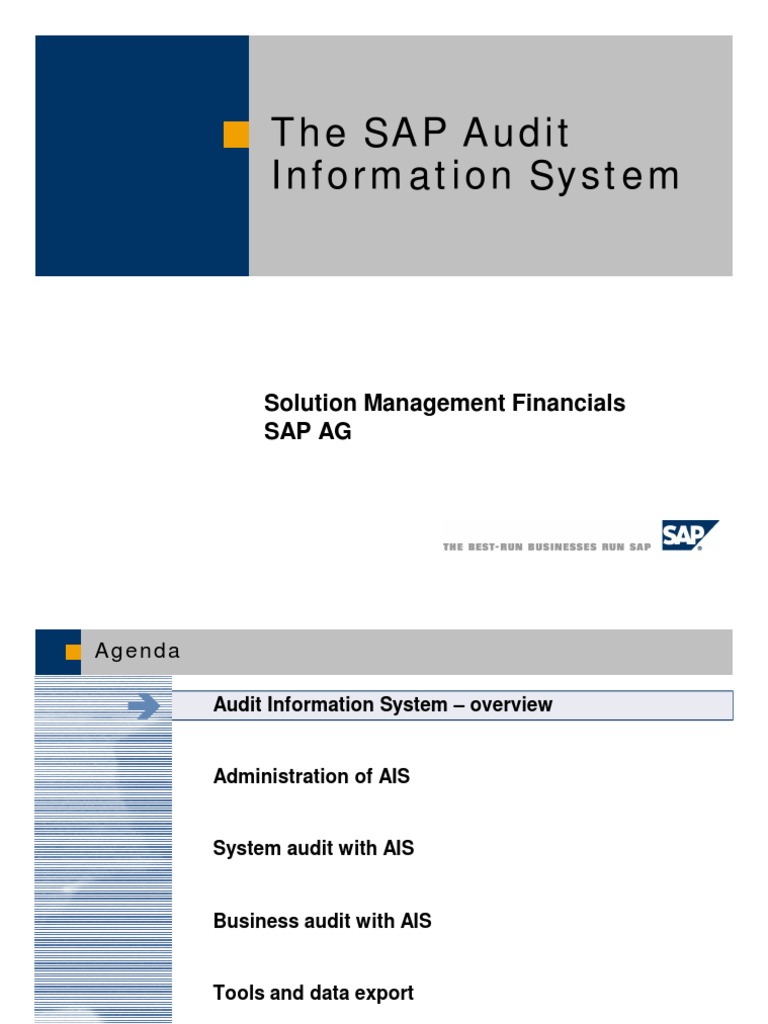 The SAP Audit Information System

Solution Management Financials
SAP AG

THE BEST-RUN BUSINESSES RUN SAP

SAP

Agenda

Audit Information System – overview

Administration of AIS

System audit with AIS

Business audit with AIS

Tools and data export